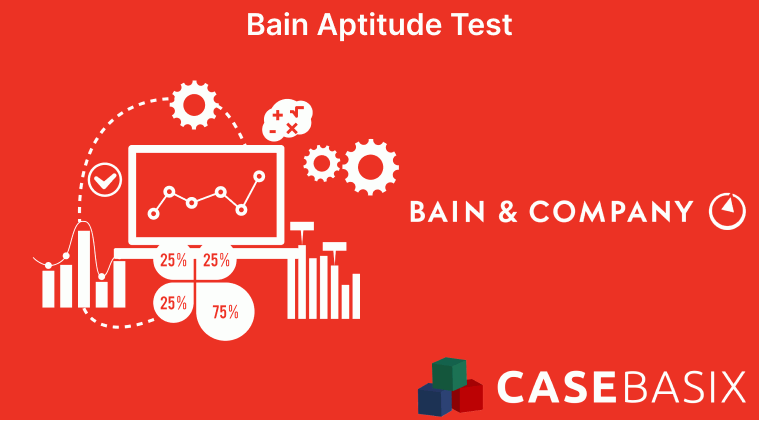 Bain Aptitude Test

25% 25%
25% 75%

BAIN & COMPANY

CASEBASIX